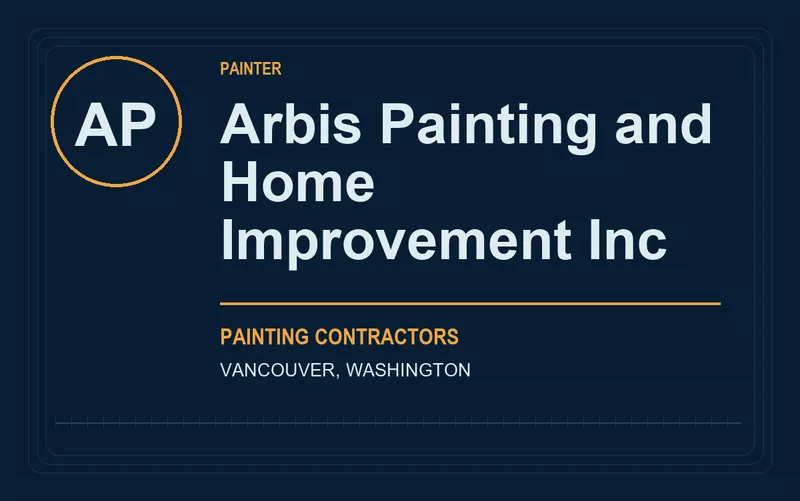 AP

PAINTER

Arbis Painting and Home Improvement Inc

PAINTING CONTRACTORS

VANCOUVER, WASHINGTON